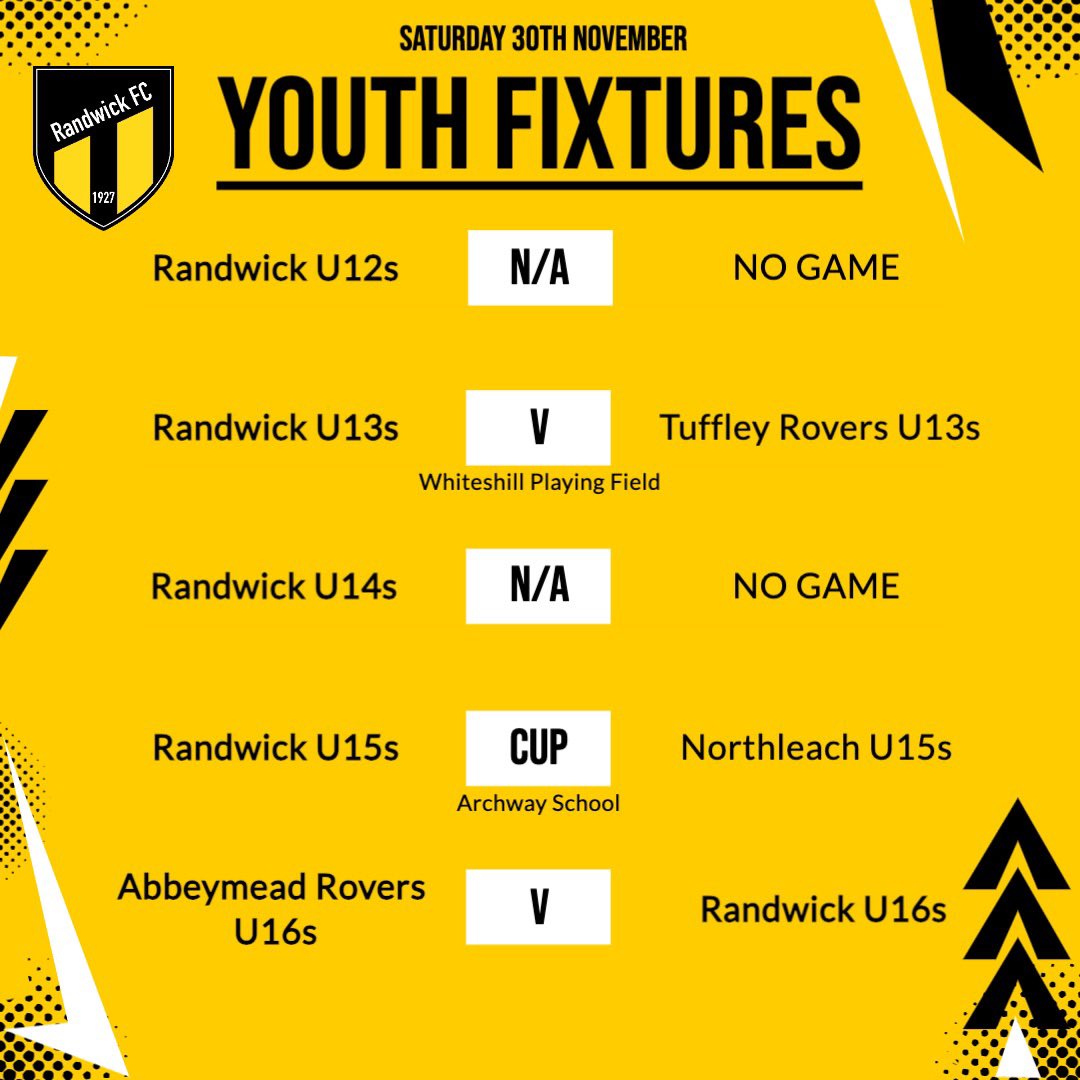 Randwick FC
1927

SATURDAY 30TH NOVEMBER

YOUTH FIXTURES

Randwick U12s N/A NO GAME

Randwick U13s V Tuffley Rovers U13s
Whiteshill Playing Field

Randwick U14s N/A NO GAME

Randwick U15s CUP Northleach U15s
Archway School

Abbeymead Rovers U16s V Randwick U16s